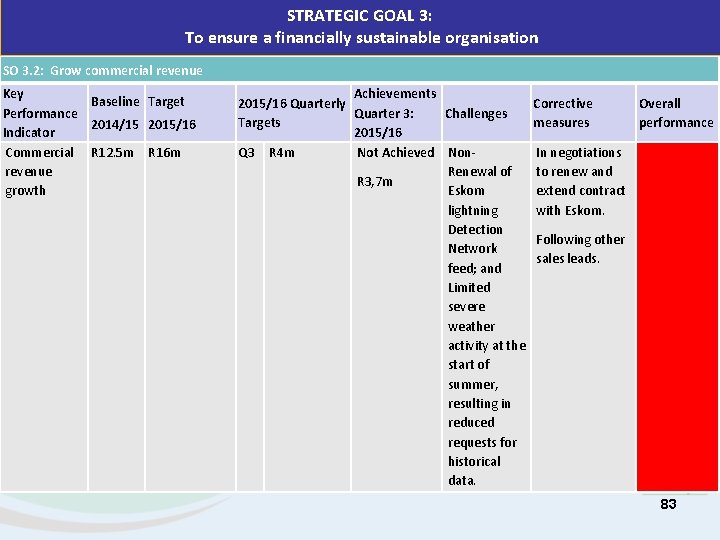 STRATEGIC GOAL 3:
To ensure a financially sustainable organisation

SO 3.2: Grow commercial revenue

| Key Performance Indicator | Baseline 2014/15 | Target 2015/16 | 2015/16 Quarterly Targets | | Achievements Quarter 3: 2015/16 | Challenges | Corrective measures | Overall performance |
|---|---|---|---|---|---|---|---|---|
| Commercial revenue growth | R12.5m | R16m | Q3 | R4m | Not Achieved R3,7m | Non-Renewal of Eskom lightning Detection Network feed; and Limited severe weather activity at the start of summer, resulting in reduced requests for historical data. | In negotiations to renew and extend contract with Eskom. Following other sales leads. | |

83